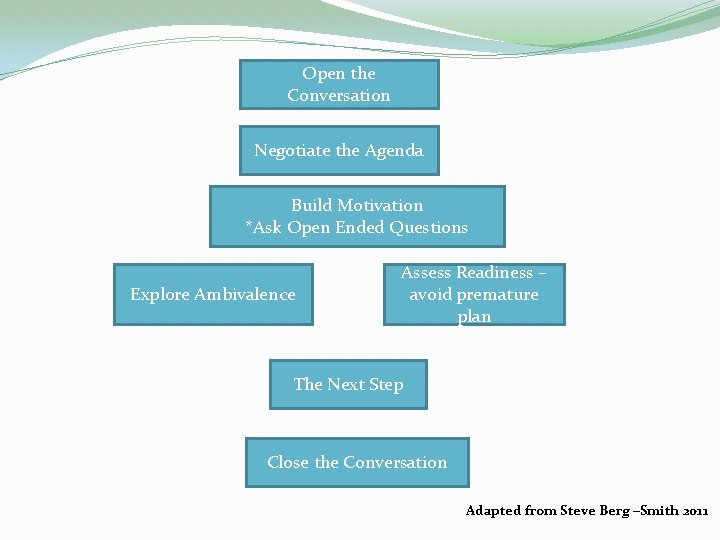 Open the Conversation

Negotiate the Agenda

Build Motivation
*Ask Open Ended Questions

Explore Ambivalence

Assess Readiness – avoid premature plan

The Next Step

Close the Conversation

Adapted from Steve Berg –Smith 2011